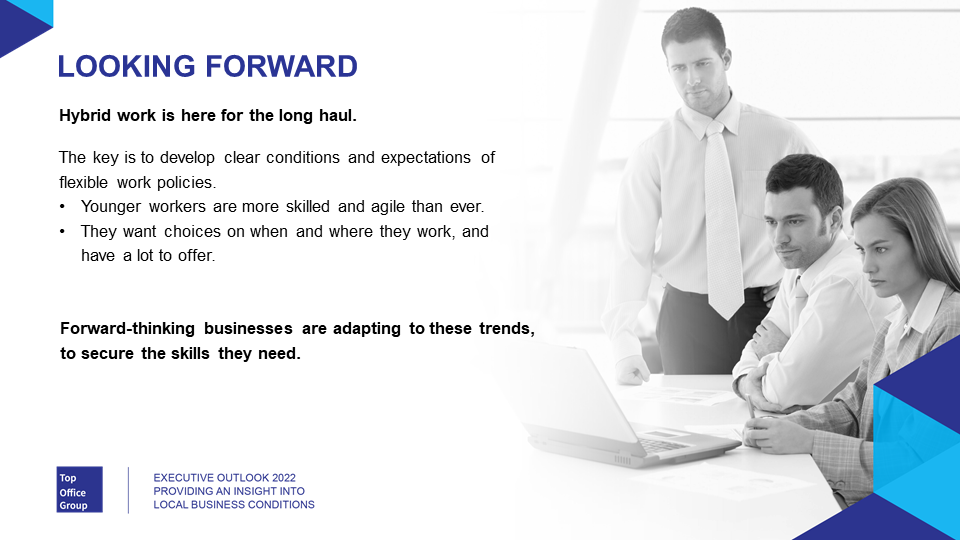 LOOKING FORWARD

Hybrid work is here for the long haul.

The key is to develop clear conditions and expectations of flexible work policies.
• Younger workers are more skilled and agile than ever.
• They want choices on when and where they work, and have a lot to offer.

Forward-thinking businesses are adapting to these trends, to secure the skills they need.

Top Office Group

EXECUTIVE OUTLOOK 2022
PROVIDING AN INSIGHT INTO
LOCAL BUSINESS CONDITIONS